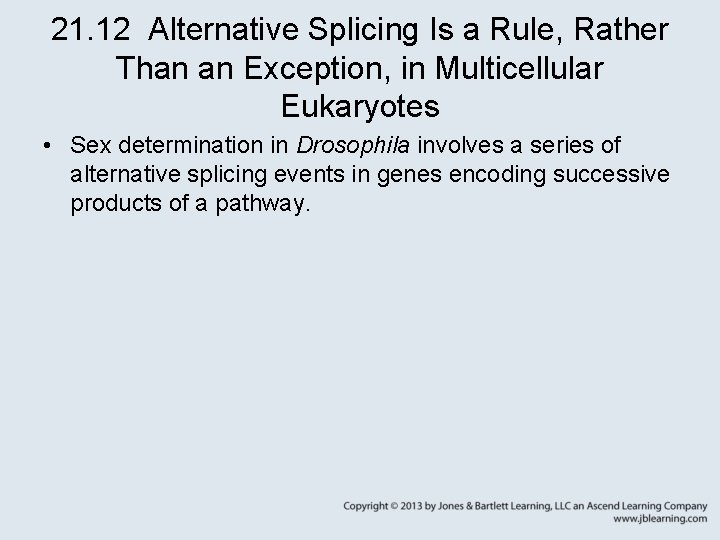 21.12 Alternative Splicing Is a Rule, Rather Than an Exception, in Multicellular Eukaryotes

• Sex determination in Drosophila involves a series of alternative splicing events in genes encoding successive products of a pathway.

Copyright © 2013 by Jones & Bartlett Learning, LLC an Ascend Learning Company
www.jblearning.com